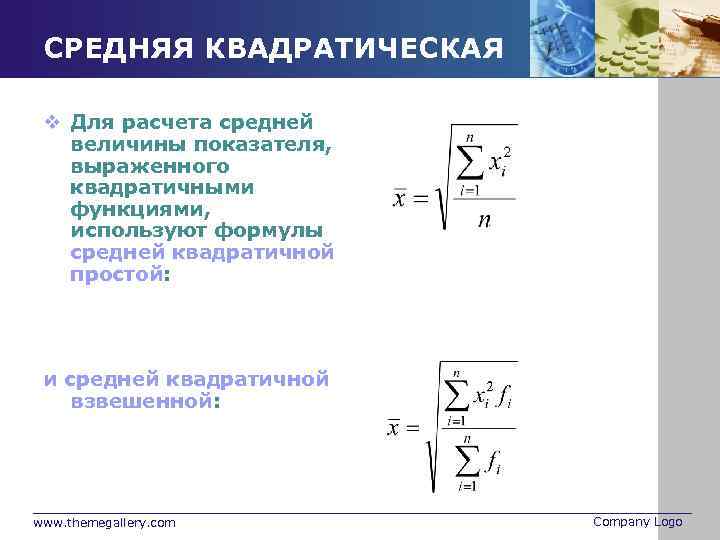 СРЕДНЯЯ КВАДРАТИЧЕСКАЯ

❖ Для расчета средней величины показателя, выраженного квадратичными функциями, используют формулы средней квадратичной простой:

$\bar{x} = \sqrt{\frac{\sum_{i=1}^{n} x_i^2}{n}}$

и средней квадратичной взвешенной:

$\bar{x} = \sqrt{\frac{\sum_{i=1}^{n} x_i^2 f_i}{\sum_{i=1}^{n} f_i}}$

www.themegallery.com

Company Logo